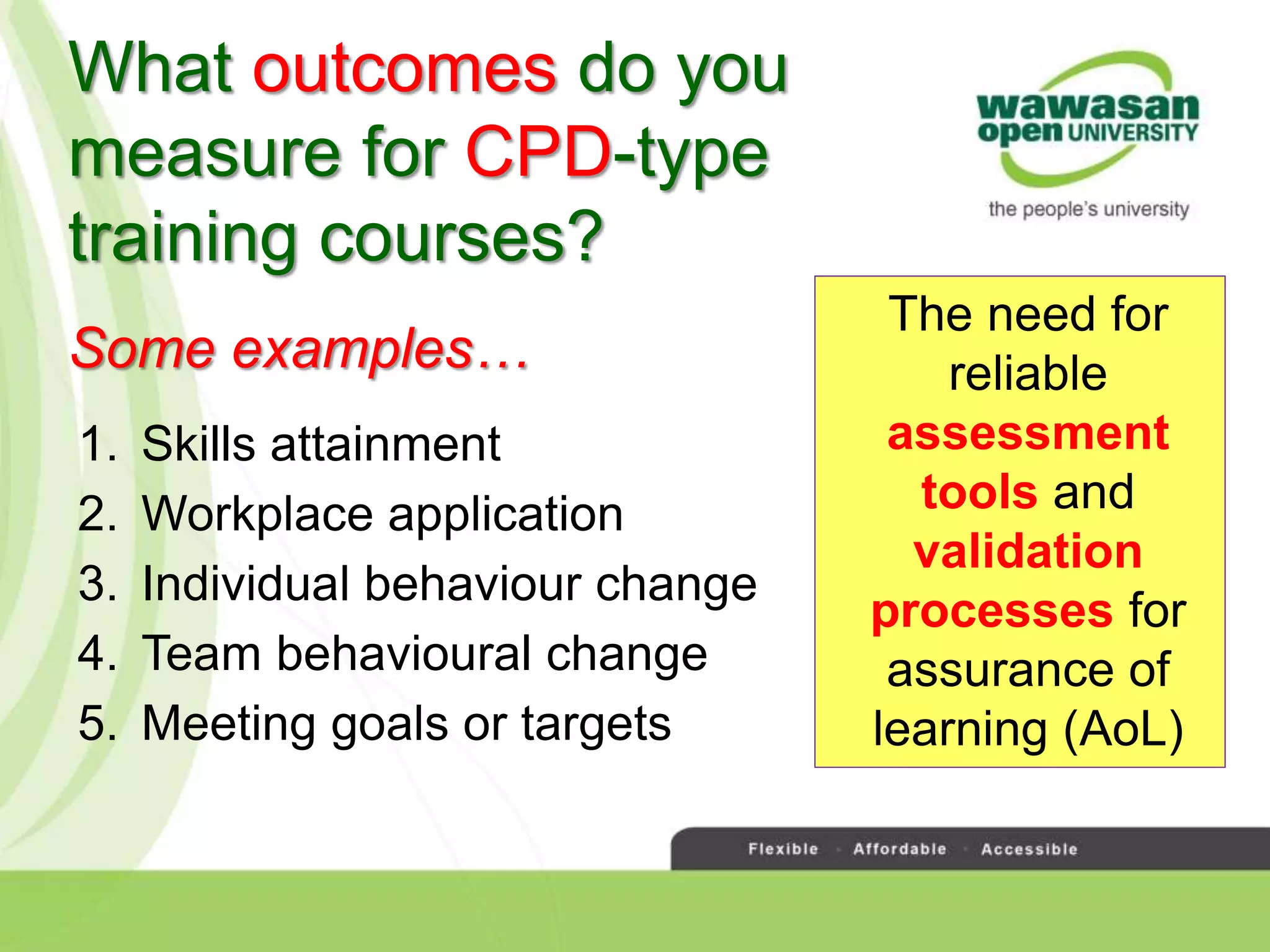 What outcomes do you measure for CPD-type training courses?

wawasan open UNIVERSITY
the people's university

Some examples…

1. Skills attainment
2. Workplace application
3. Individual behaviour change
4. Team behavioural change
5. Meeting goals or targets

The need for reliable assessment tools and validation processes for assurance of learning (AoL)

Flexible · Affordable · Accessible